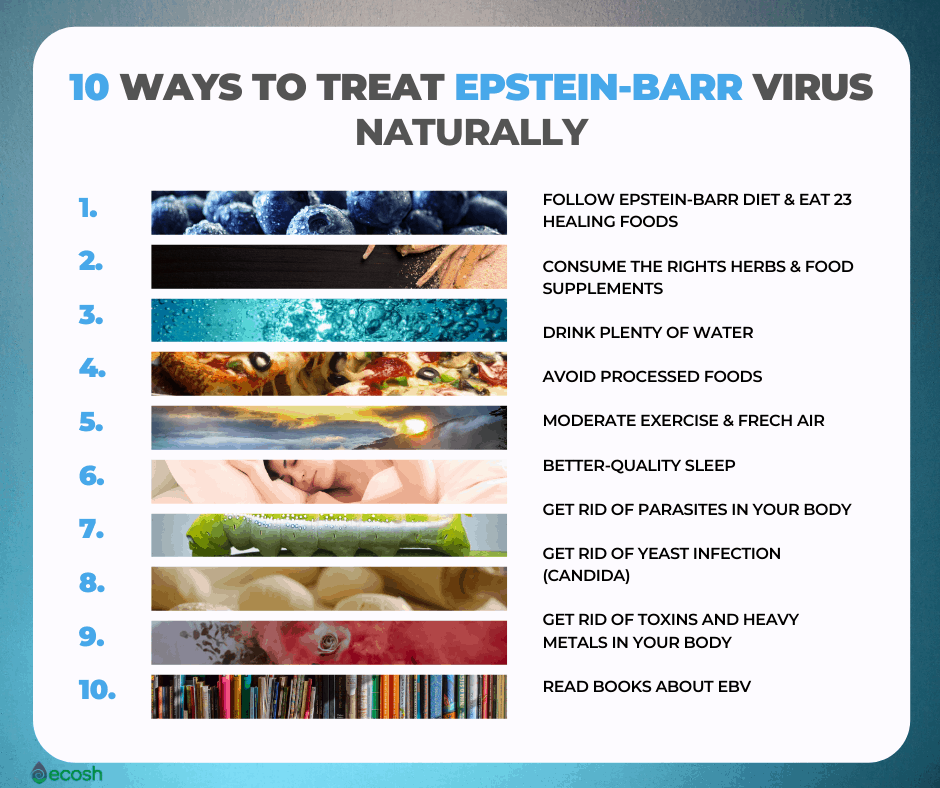 10 WAYS TO TREAT EPSTEIN-BARR VIRUS NATURALLY

1.
2.
3.
4.
5.
6.
7.
8.
9.
10.

FOLLOW EPSTEIN-BARR DIET & EAT 23 HEALING FOODS

CONSUME THE RIGHTS HERBS & FOOD SUPPLEMENTS

DRINK PLENTY OF WATER

AVOID PROCESSED FOODS

MODERATE EXERCISE & FRECH AIR

BETTER-QUALITY SLEEP

GET RID OF PARASITES IN YOUR BODY

GET RID OF YEAST INFECTION (CANDIDA)

GET RID OF TOXINS AND HEAVY METALS IN YOUR BODY

READ BOOKS ABOUT EBV

ecosh